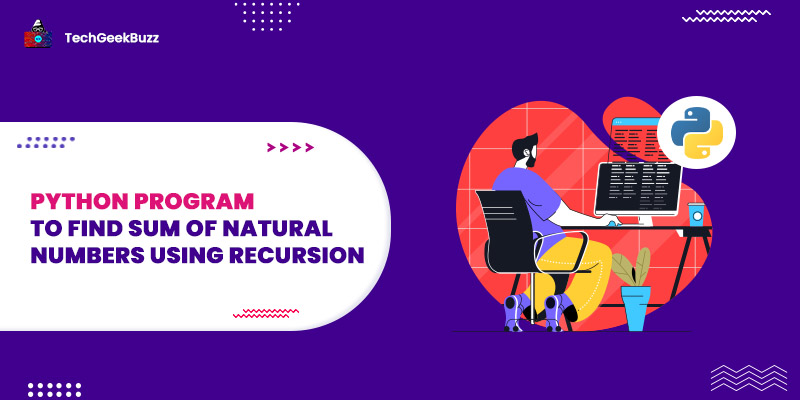 TechGeekBuzz

PYTHON PROGRAM
TO FIND SUM OF NATURAL NUMBERS USING RECURSION